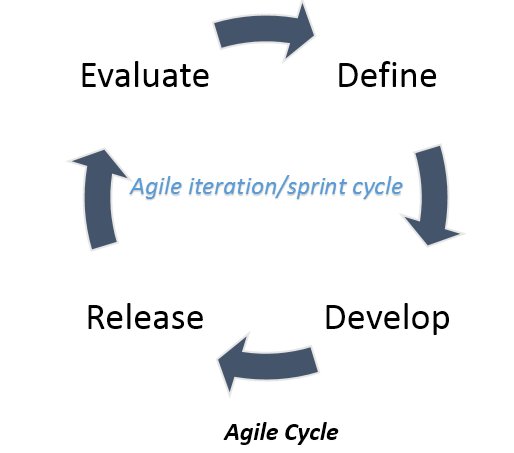 Evaluate

Define

Agile iteration/sprint cycle

Release

Develop

Agile Cycle